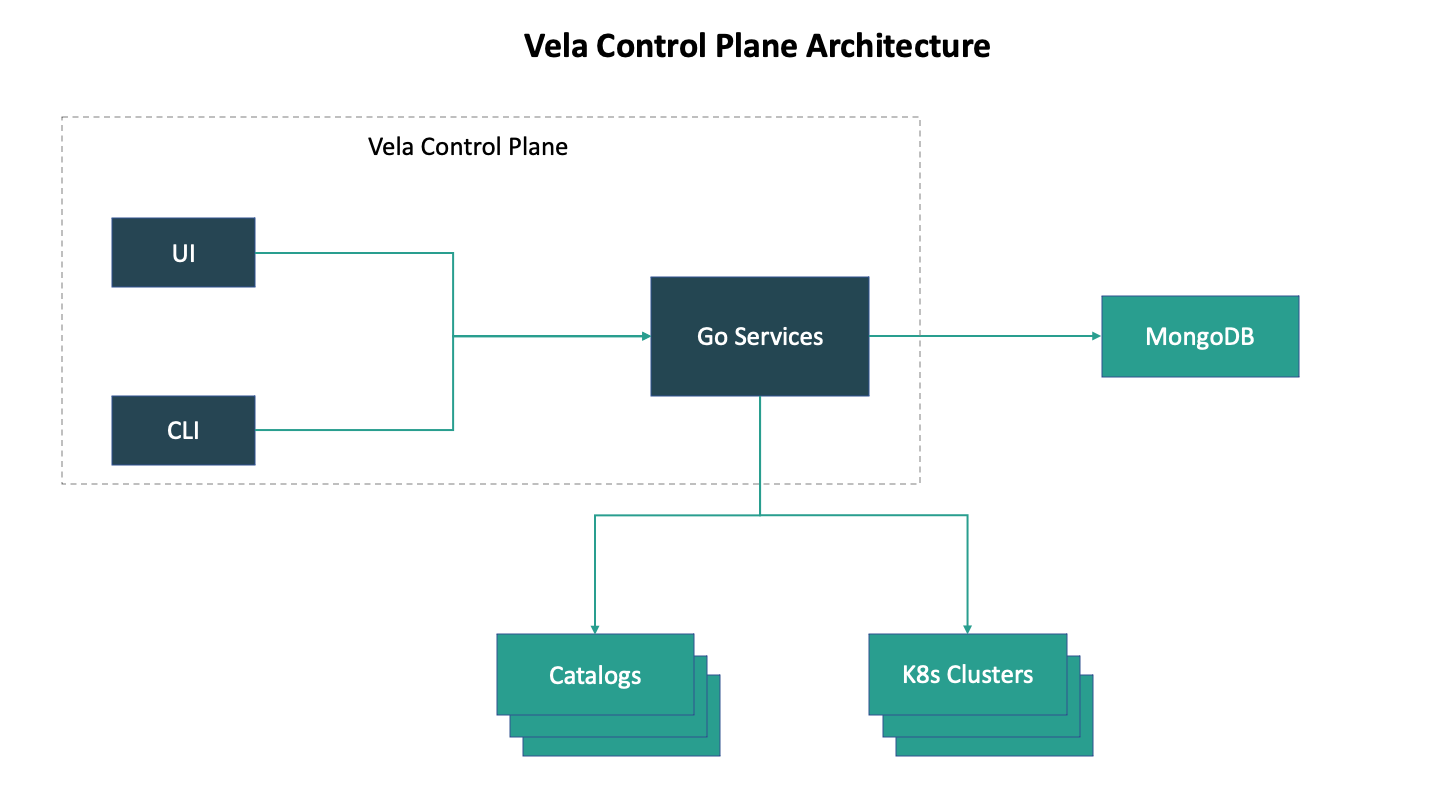 Vela Control Plane Architecture

Vela Control Plane

UI

CLI

Go Services

MongoDB

Catalogs

K8s Clusters